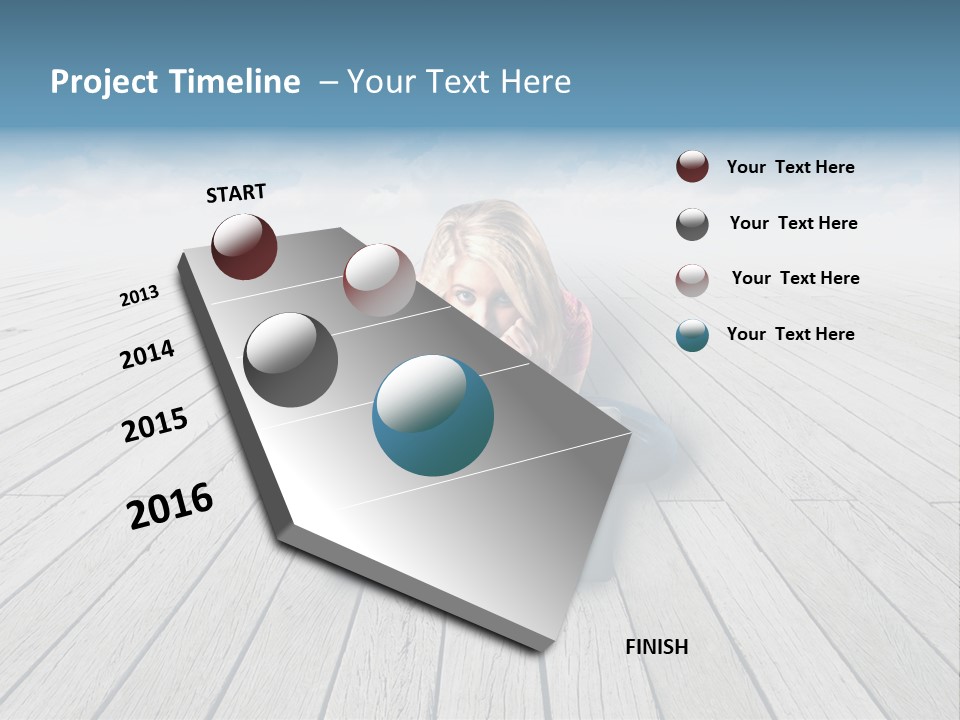 Project Timeline – Your Text Here

START

2013

2014

2015

2016

FINISH

Your Text Here

Your Text Here

Your Text Here

Your Text Here